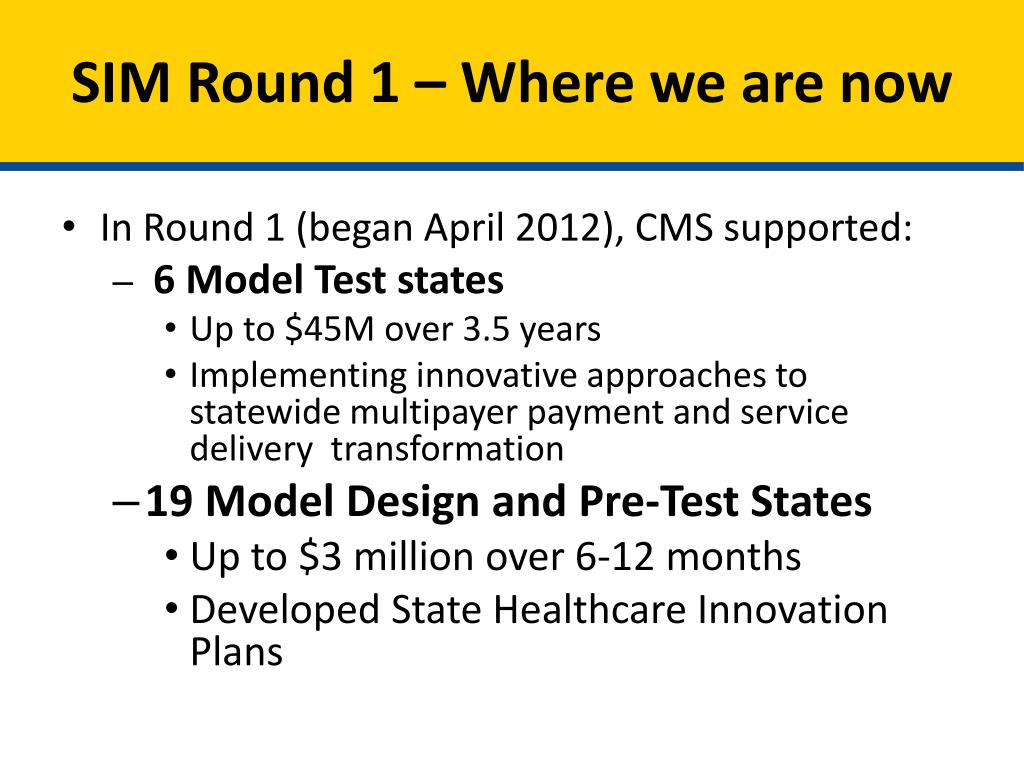 SIM Round 1 – Where we are now

• In Round 1 (began April 2012), CMS supported:
  – 6 Model Test states
    • Up to \$45M over 3.5 years
    • Implementing innovative approaches to statewide multipayer payment and service delivery transformation
  – 19 Model Design and Pre-Test States
    • Up to \$3 million over 6-12 months
    • Developed State Healthcare Innovation Plans